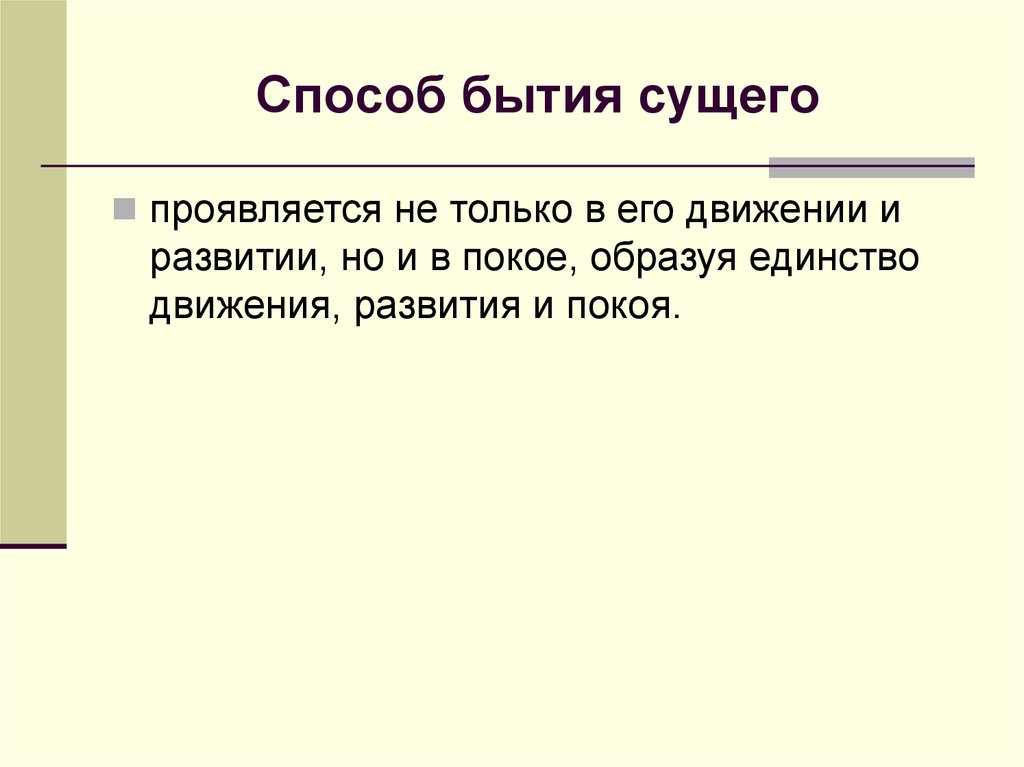 Способ бытия сущего

проявляется не только в его движении и развитии, но и в покое, образуя единство движения, развития и покоя.